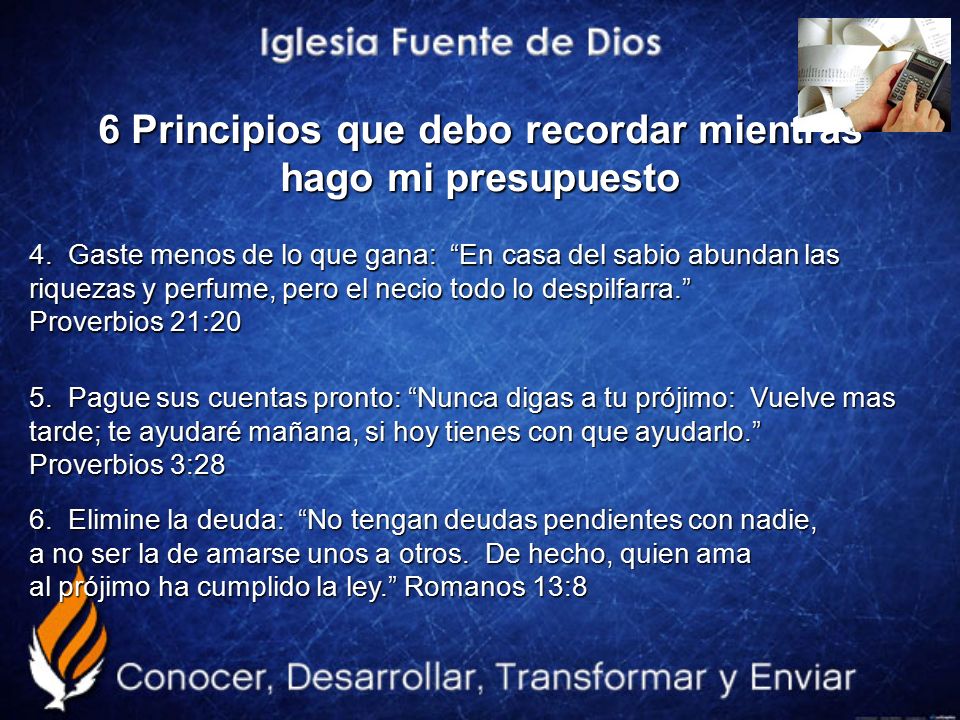 Iglesia Fuente de Dios

6 Principios que debo recordar mientras hago mi presupuesto

4. Gaste menos de lo que gana: “En casa del sabio abundan las riquezas y perfume, pero el necio todo lo despilfarra.” Proverbios 21:20

5. Pague sus cuentas pronto: “Nunca digas a tu prójimo: Vuelve mas tarde; te ayudaré mañana, si hoy tienes con que ayudarlo.” Proverbios 3:28

6. Elimine la deuda: “No tengan deudas pendientes con nadie, a no ser la de amarse unos a otros. De hecho, quien ama al prójimo ha cumplido la ley.” Romanos 13:8

Conocer, Desarrollar, Transformar y Enviar